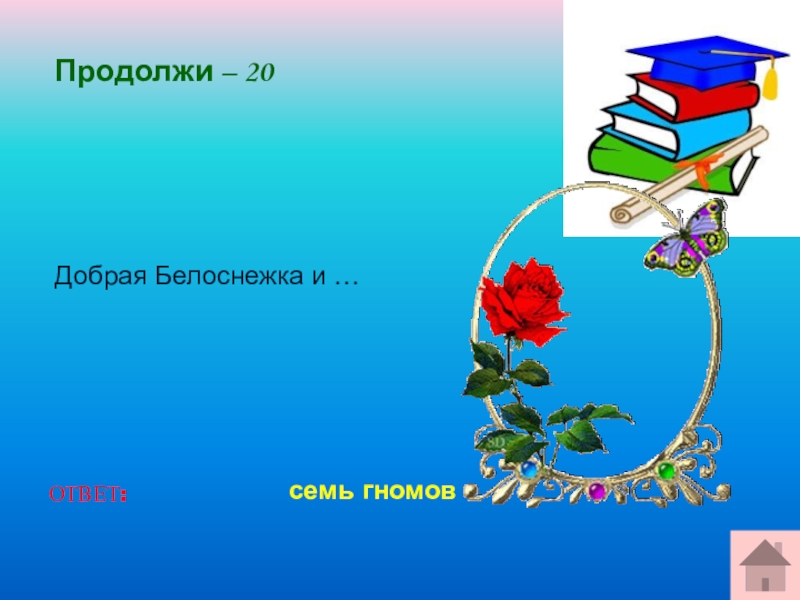 Продолжи – 20

Добрая Белоснежка и …

ОТВЕТ:

семь гномов